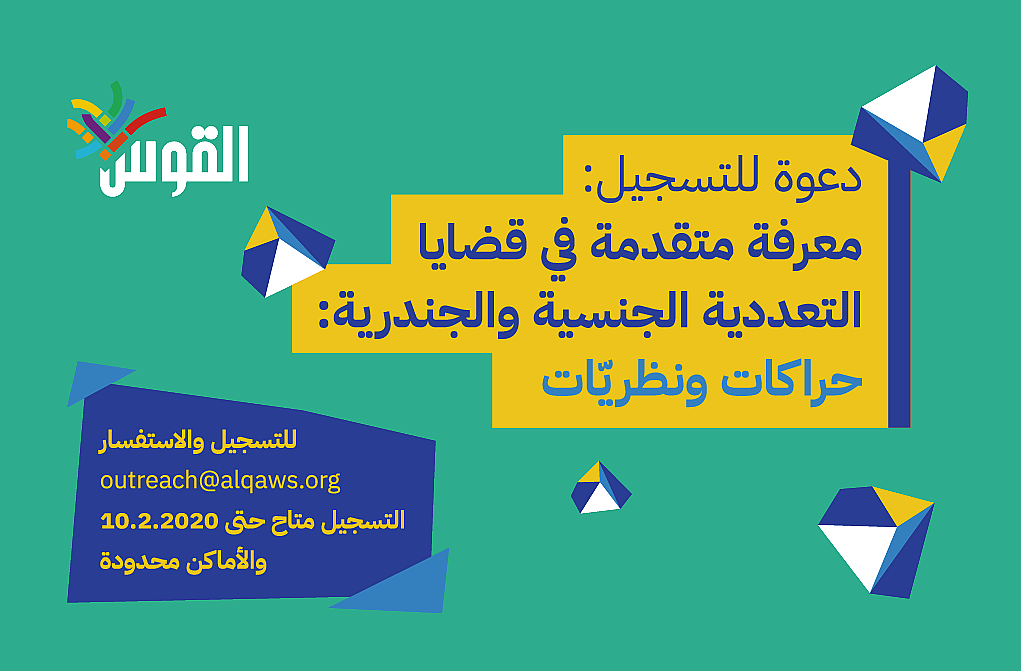 القوس

دعوة للتسجيل:
معرفة متقدمة في قضايا التعددية الجنسية والجندرية:
حراكات ونظريّات

للتسجيل والاستفسار
outreach@alqaws.org
التسجيل متاح حتى 10.2.2020
والأماكن محدودة